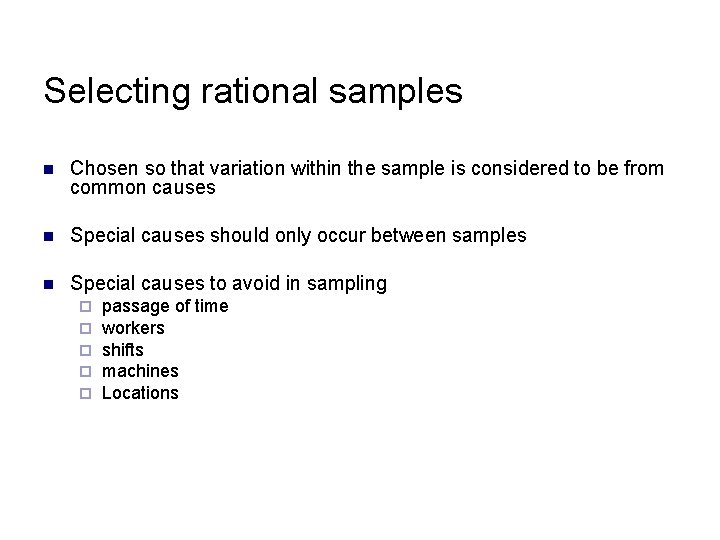 Selecting rational samples

- Chosen so that variation within the sample is considered to be from common causes

- Special causes should only occur between samples

- Special causes to avoid in sampling
  - passage of time
  - workers
  - shifts
  - machines
  - Locations